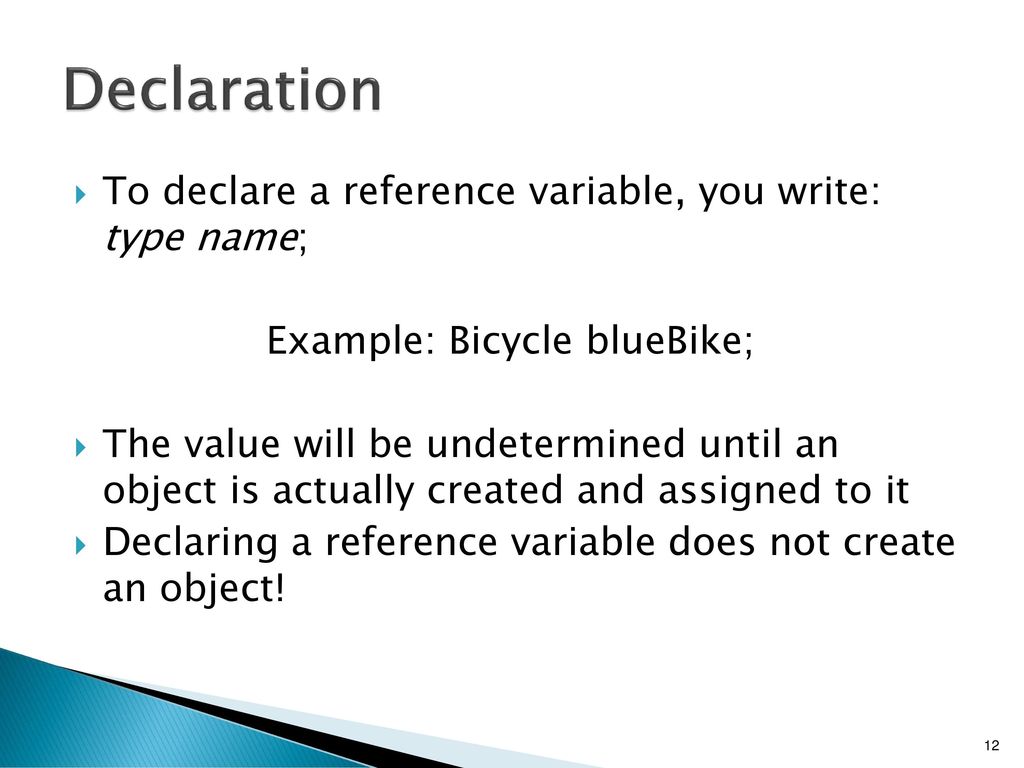 Declaration

To declare a reference variable, you write: type name;

Example: Bicycle blueBike;

The value will be undetermined until an object is actually created and assigned to it

Declaring a reference variable does not create an object!

12